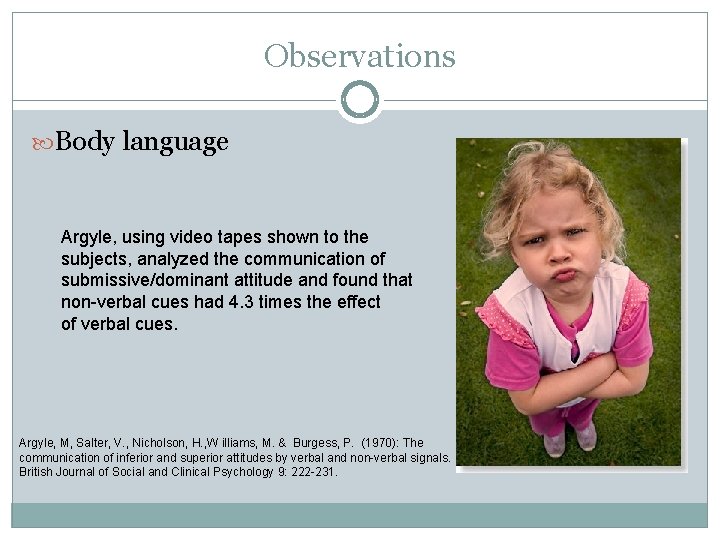 Observations

Body language

Argyle, using video tapes shown to the subjects, analyzed the communication of submissive/dominant attitude and found that non-verbal cues had 4.3 times the effect of verbal cues.

Argyle, M, Salter, V., Nicholson, H.,W illiams, M. & Burgess, P. (1970): The communication of inferior and superior attitudes by verbal and non-verbal signals. British Journal of Social and Clinical Psychology 9: 222-231.